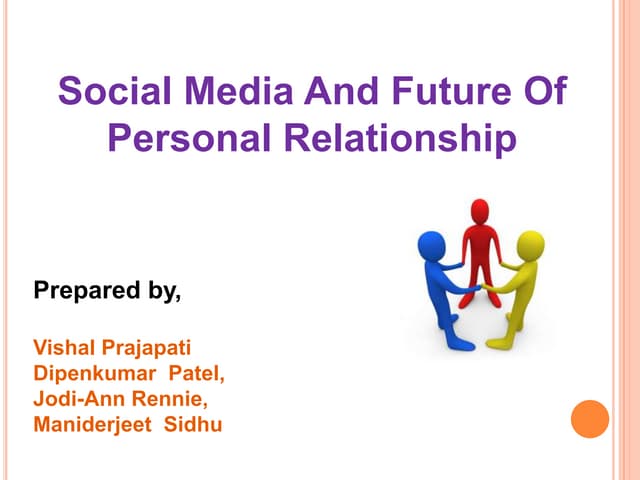 Social Media And Future Of Personal Relationship

Prepared by,

Vishal Prajapati
Dipenkumar Patel,
Jodi-Ann Rennie,
Maniderjeet Sidhu